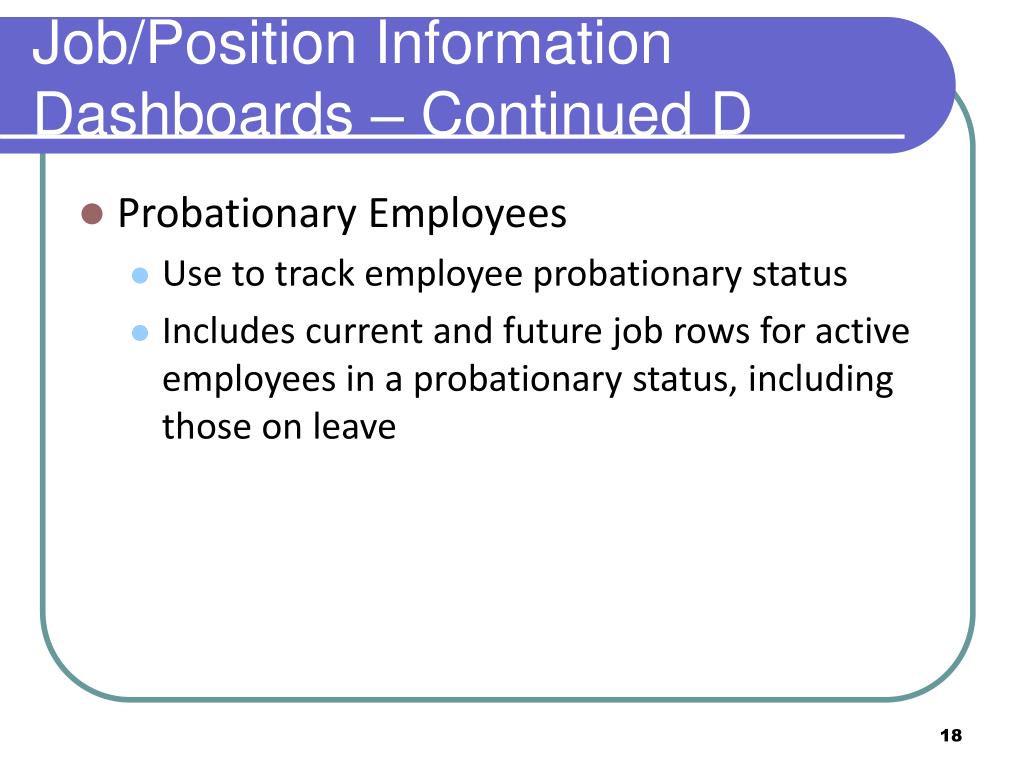 Job/Position Information Dashboards – Continued D

Probationary Employees

Use to track employee probationary status

Includes current and future job rows for active employees in a probationary status, including those on leave

18